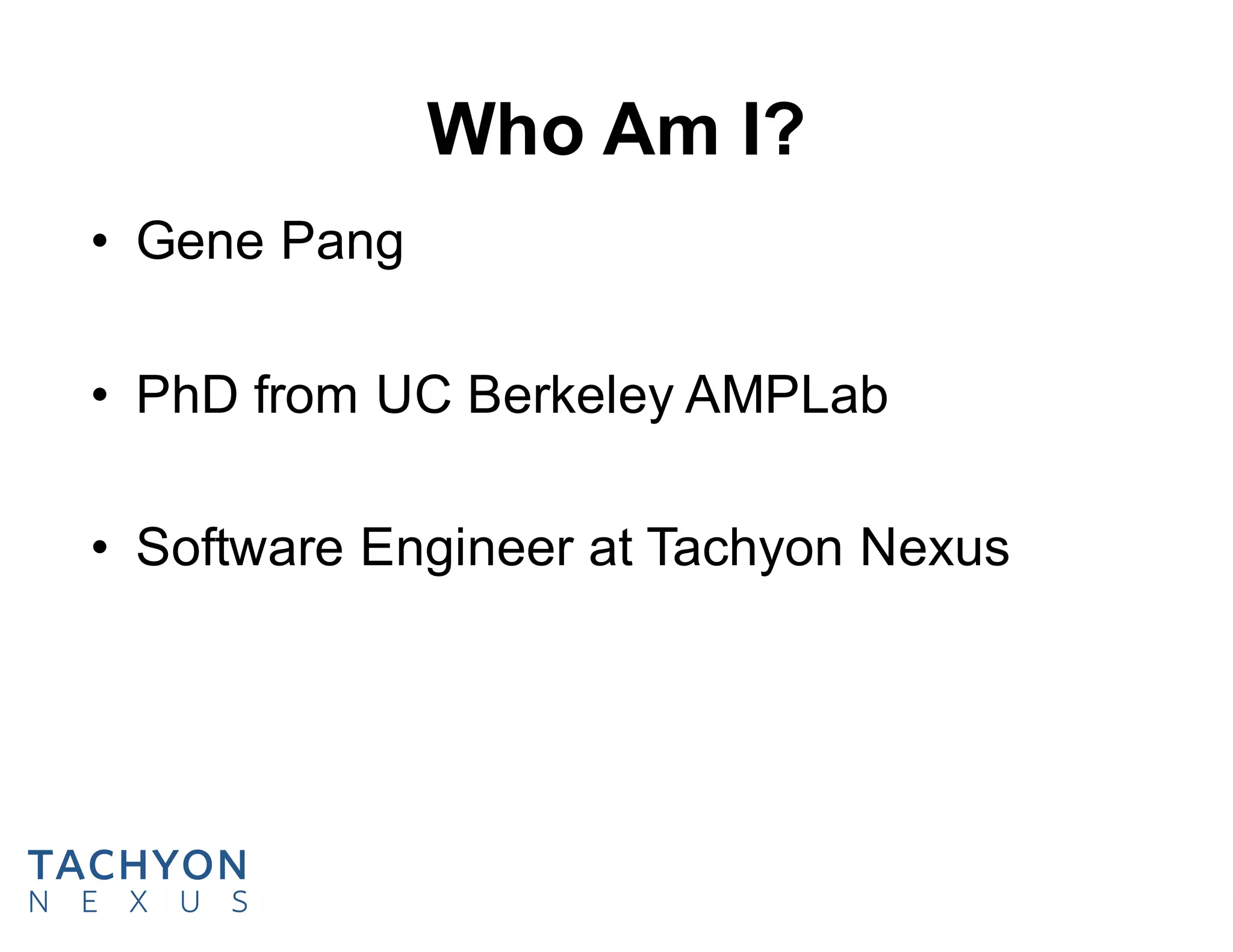 Who Am I?

• Gene Pang

• PhD from UC Berkeley AMPLab

• Software Engineer at Tachyon Nexus

TACHYON
NEXUS